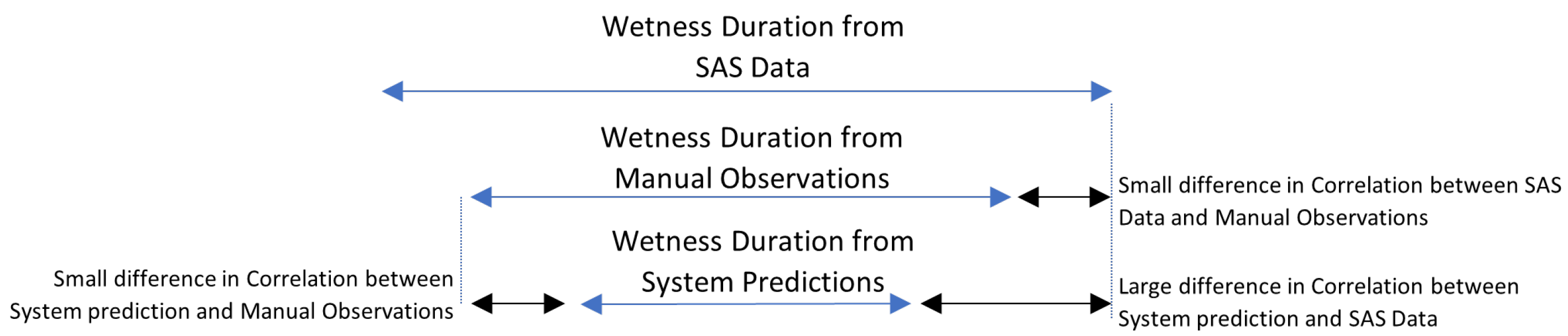 Wetness Duration from SAS Data

Wetness Duration from Manual Observations

Small difference in Correlation between SAS Data and Manual Observations

Wetness Duration from System Predictions

Small difference in Correlation between System prediction and Manual Observations

Large difference in Correlation between System prediction and SAS Data